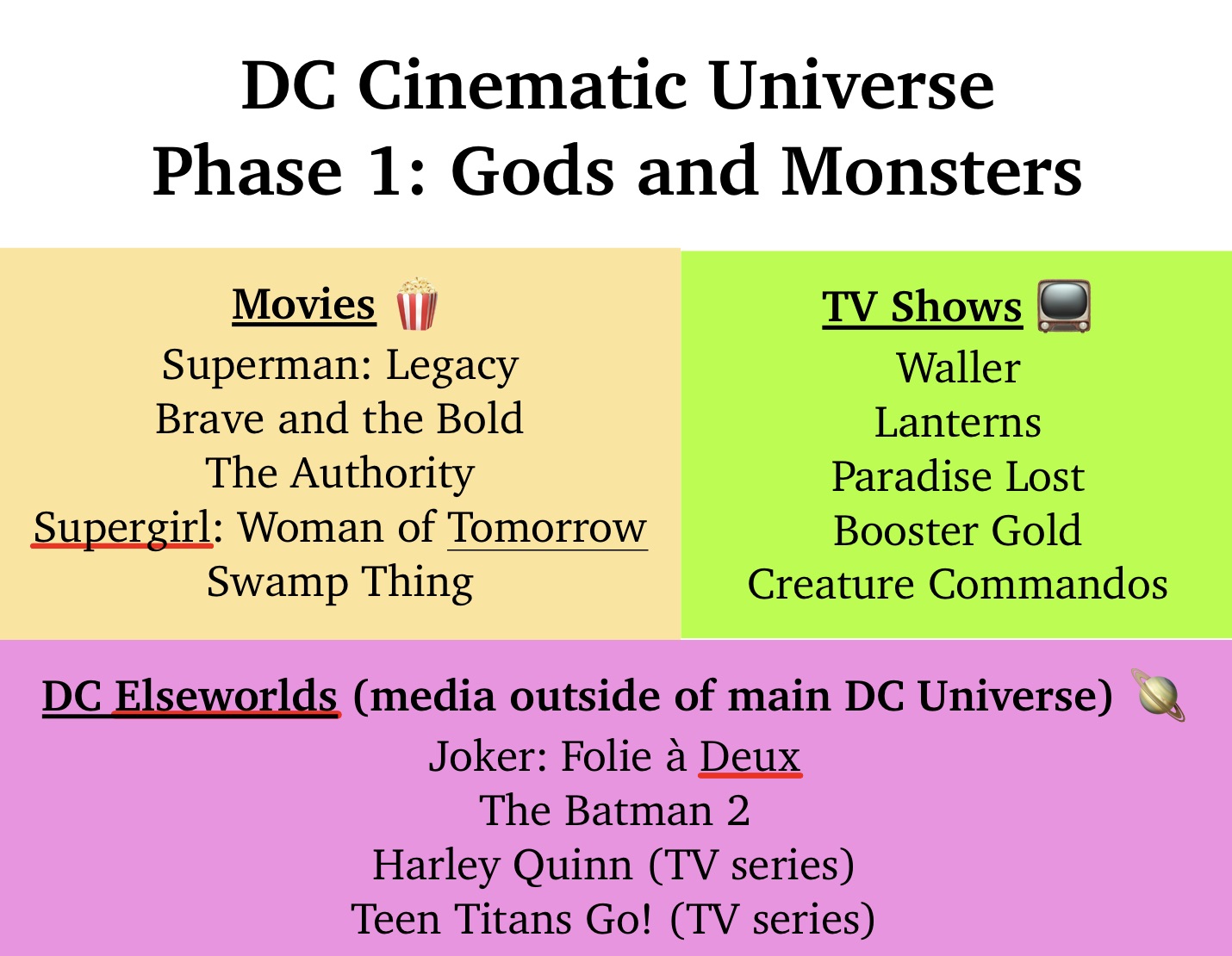 DC Cinematic Universe
Phase 1: Gods and Monsters

Movies 🍿
Superman: Legacy
Brave and the Bold
The Authority
Supergirl: Woman of Tomorrow
Swamp Thing

TV Shows 📺
Waller
Lanterns
Paradise Lost
Booster Gold
Creature Commandos

DC Elseworlds (media outside of main DC Universe) 🪐
Joker: Folie à Deux
The Batman 2
Harley Quinn (TV series)
Teen Titans Go! (TV series)